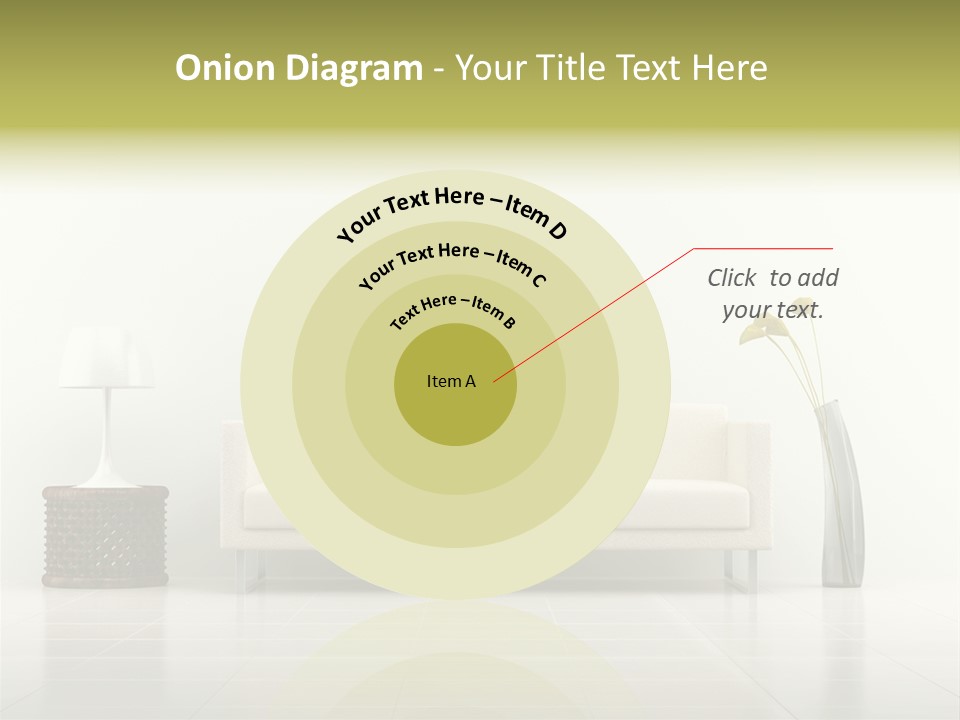 Onion Diagram - Your Title Text Here

Your Text Here – Item D

Your Text Here – Item C

Text Here – Item B

Item A

Click to add your text.